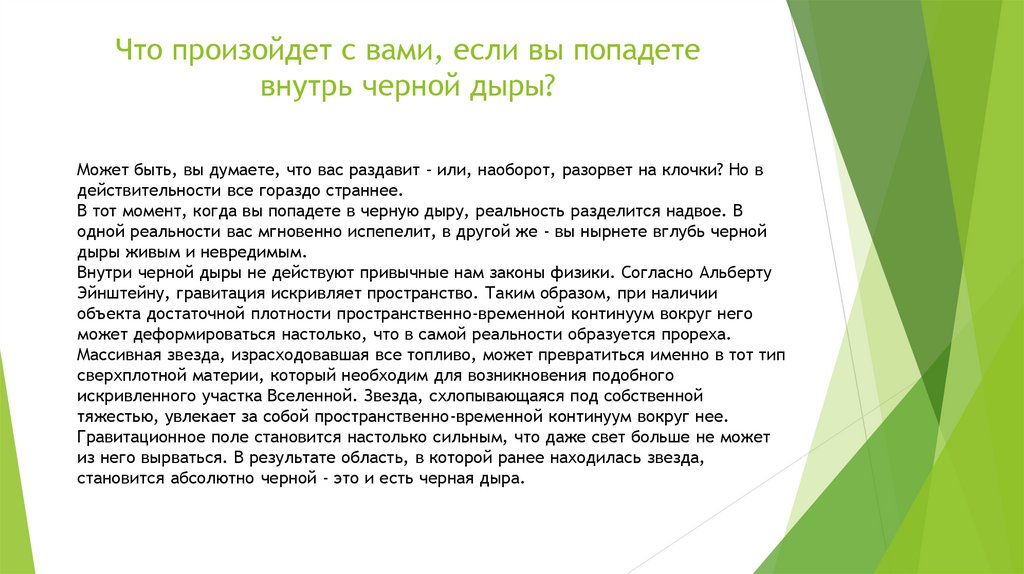 Что произойдет с вами, если вы попадете внутрь черной дыры?

Может быть, вы думаете, что вас раздавит - или, наоборот, разорвет на клочки? Но в действительности все гораздо страннее.
В тот момент, когда вы попадете в черную дыру, реальность разделится надвое. В одной реальности вас мгновенно испепелит, в другой же - вы нырнете вглубь черной дыры живым и невредимым.
Внутри черной дыры не действуют привычные нам законы физики. Согласно Альберту Эйнштейну, гравитация искривляет пространство. Таким образом, при наличии объекта достаточной плотности пространственно-временной континуум вокруг него может деформироваться настолько, что в самой реальности образуется прореха.
Массивная звезда, израсходовавшая все топливо, может превратиться именно в тот тип сверхплотной материи, который необходим для возникновения подобного искривленного участка Вселенной. Звезда, схлопывающаяся под собственной тяжестью, увлекает за собой пространственно-временной континуум вокруг нее.
Гравитационное поле становится настолько сильным, что даже свет больше не может из него вырваться. В результате область, в которой ранее находилась звезда, становится абсолютно черной - это и есть черная дыра.